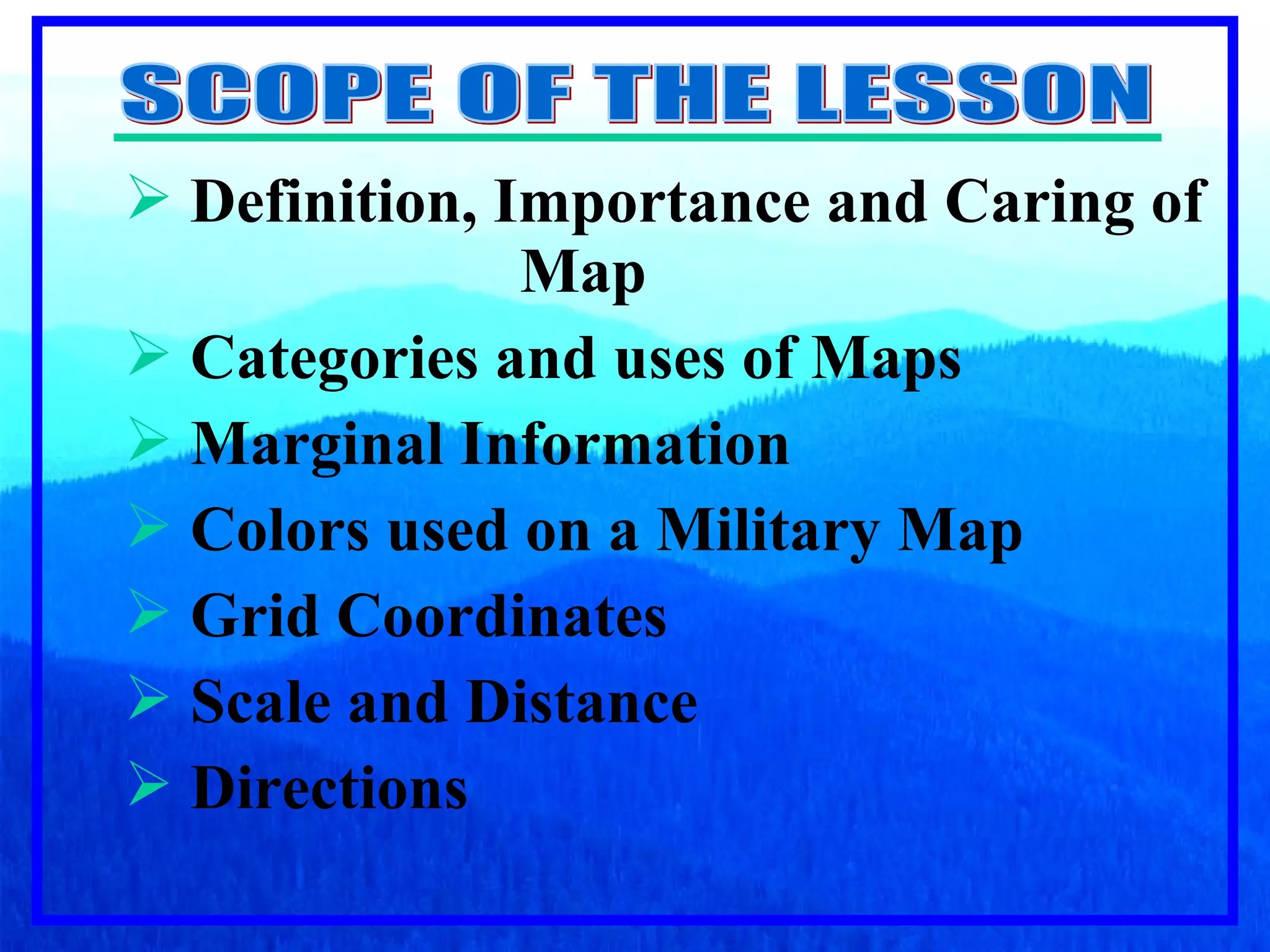 SCOPE OF THE LESSON

➢ Definition, Importance and Caring of Map
➢ Categories and uses of Maps
➢ Marginal Information
➢ Colors used on a Military Map
➢ Grid Coordinates
➢ Scale and Distance
➢ Directions